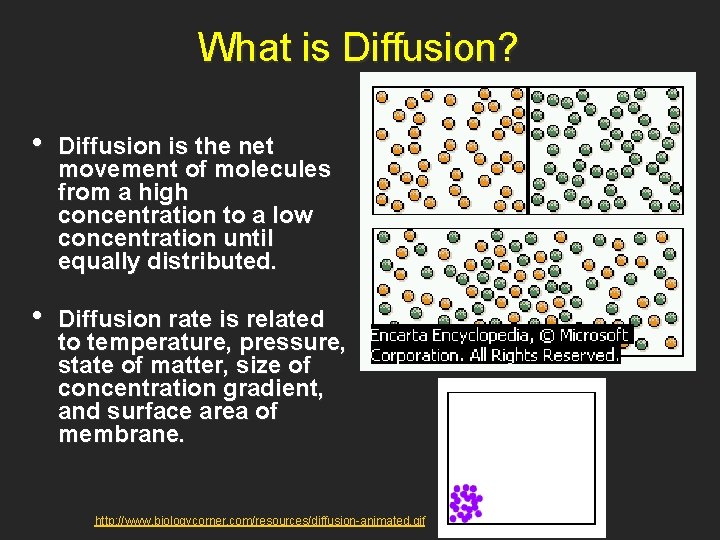 What is Diffusion?

• Diffusion is the net movement of molecules from a high concentration to a low concentration until equally distributed.

• Diffusion rate is related to temperature, pressure, state of matter, size of concentration gradient, and surface area of membrane.

Encarta Encyclopedia, © Microsoft Corporation. All Rights Reserved.

http://www.biologycorner.com/resources/diffusion-animated.gif